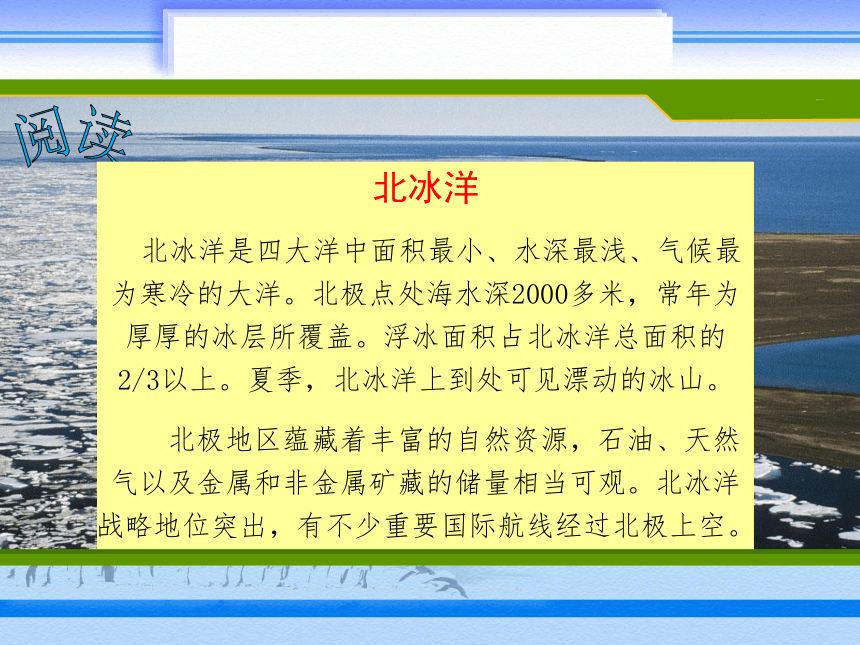 阅读

北冰洋

北冰洋是四大洋中面积最小、水深最浅、气候最为寒冷的大洋。北极点处海水深2000多米，常年为厚厚的冰层所覆盖。浮冰面积占北冰洋总面积的2/3以上。夏季，北冰洋上到处可见漂动的冰山。

北极地区蕴藏着丰富的自然资源，石油、天然气以及金属和非金属矿藏的储量相当可观。北冰洋战略地位突出，有不少重要国际航线经过北极上空。